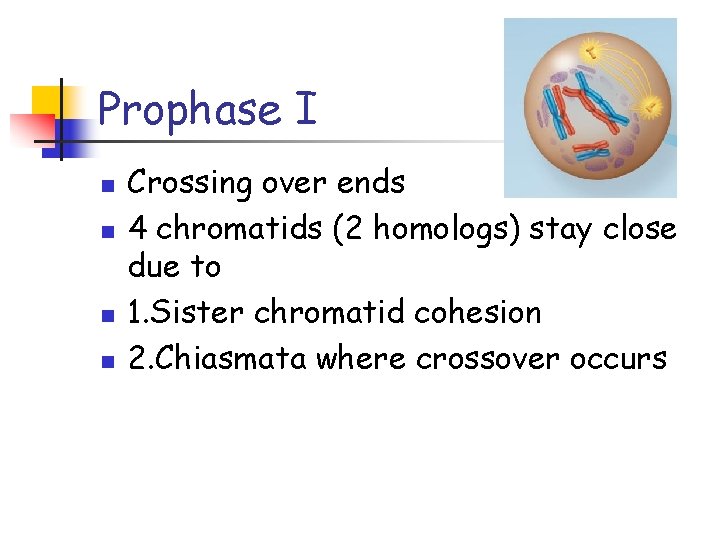 Prophase I

- Crossing over ends
- 4 chromatids (2 homologs) stay close due to
- 1.Sister chromatid cohesion
- 2.Chiasmata where crossover occurs